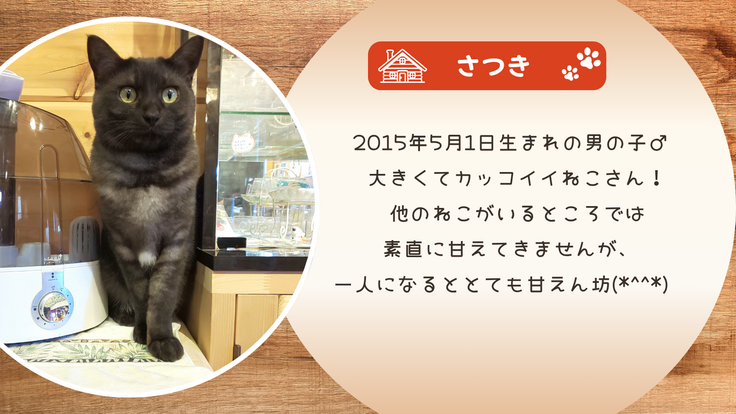 さつき

2015年5月1日生まれの男の子♂
大きくてカッコイイねこさん！
他のねこがいるところでは
素直に甘えてきませんが、
一人になるととても甘えん坊(*^^*)